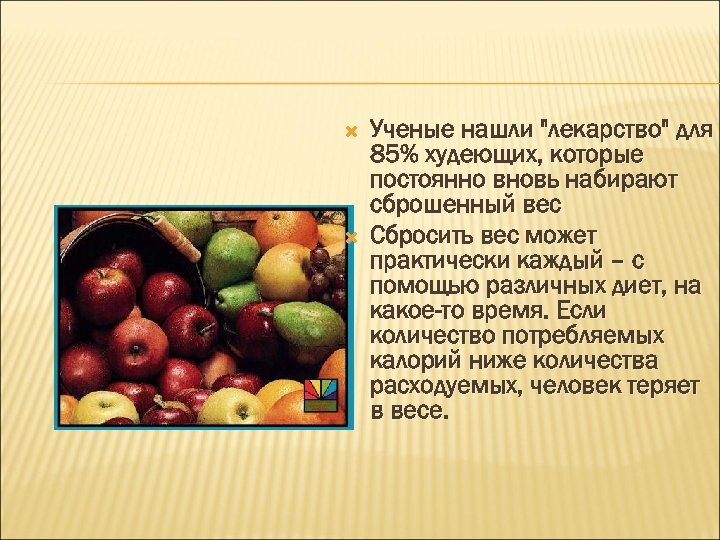 Ученые нашли "лекарство" для 85% худеющих, которые постоянно вновь набирают сброшенный вес

Сбросить вес может практически каждый – с помощью различных диет, на какое-то время. Если количество потребляемых калорий ниже количества расходуемых, человек теряет в весе.